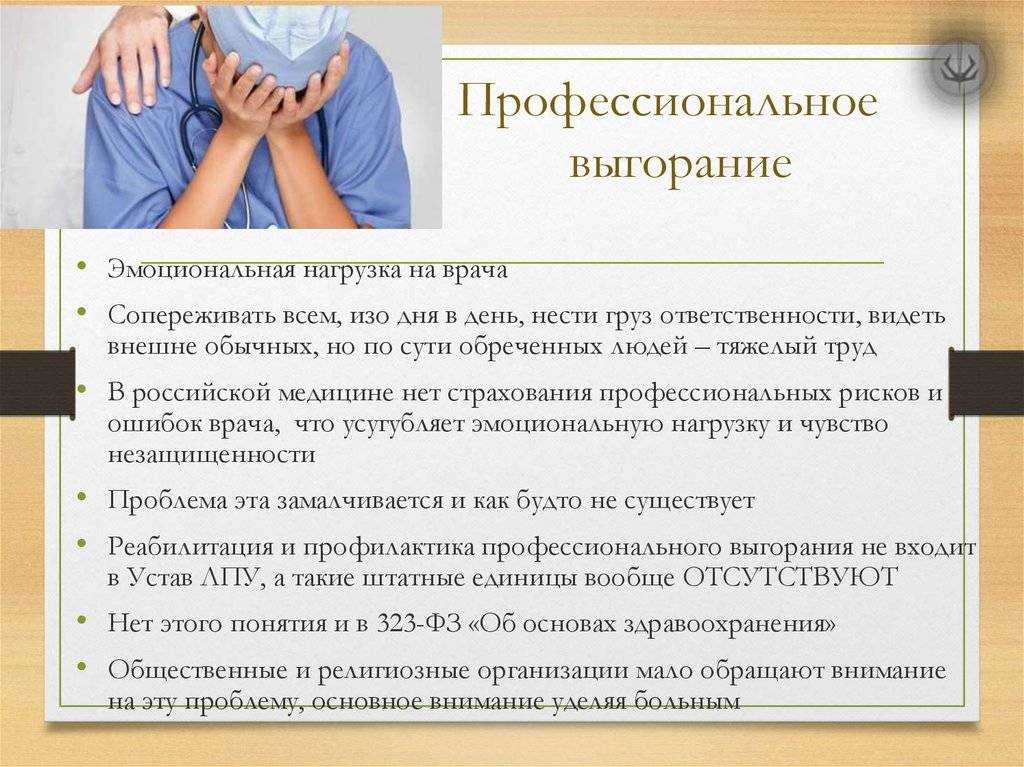 Профессиональное выгорание

• Эмоциональная нагрузка на врача
• Сопереживать всем, изо дня в день, нести груз ответственности, видеть внешне обычных, но по сути обреченных людей – тяжелый труд
• В российской медицине нет страхования профессиональных рисков и ошибок врача, что усугубляет эмоциональную нагрузку и чувство незащищенности
• Проблема эта замалчивается и как будто не существует
• Реабилитация и профилактика профессионального выгорания не входит в Устав ЛПУ, а такие штатные единицы вообще ОТСУТСТВУЮТ
• Нет этого понятия и в 323-ФЗ «Об основах здравоохранения»
• Общественные и религиозные организации мало обращают внимание на эту проблему, основное внимание уделяя больным